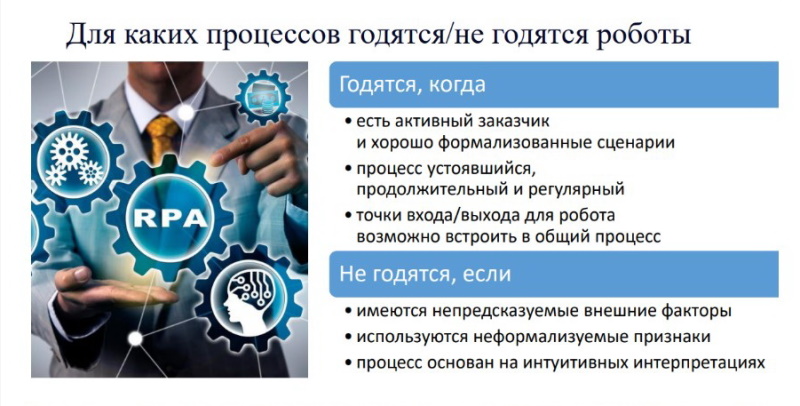 Для каких процессов годятся/не годятся роботы

RPA

Годятся, когда

• есть активный заказчик и хорошо формализованные сценарии
• процесс устоявшийся, продолжительный и регулярный
• точки входа/выхода для робота возможно встроить в общий процесс

Не годятся, если

• имеются непредсказуемые внешние факторы
• используются неформализуемые признаки
• процесс основан на интуитивных интерпретациях